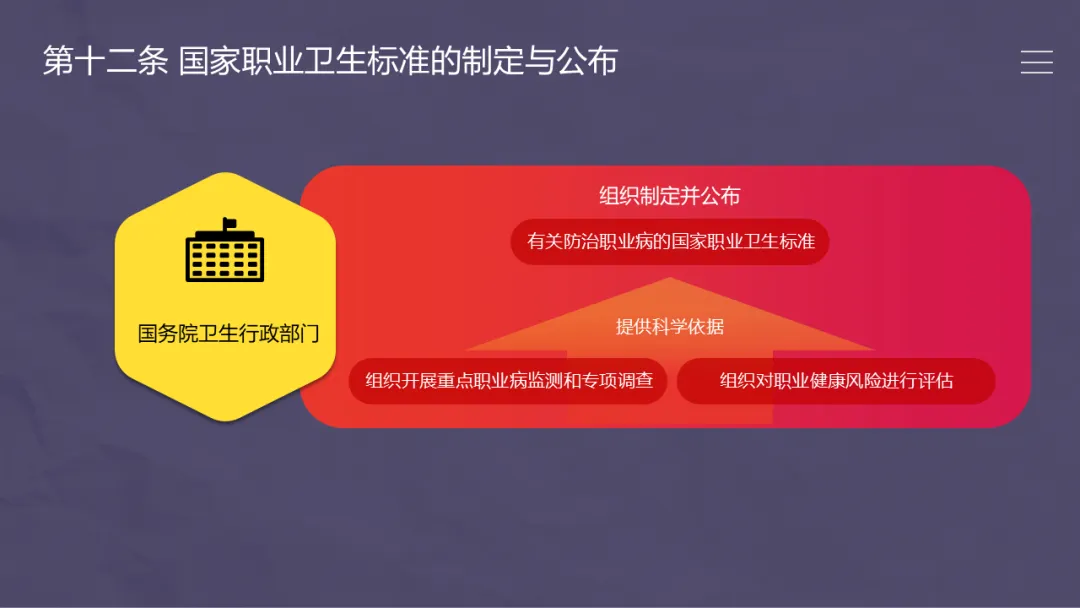 第十二条 国家职业卫生标准的制定与公布

国务院卫生行政部门

组织制定并公布

有关防治职业病的国家职业卫生标准

提供科学依据

组织开展重点职业病监测和专项调查

组织对职业健康风险进行评估